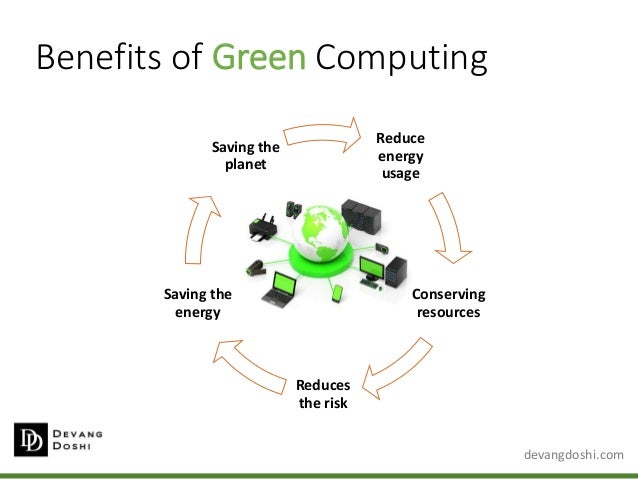 Benefits of Green Computing

Saving the planet

Reduce energy usage

Conserving resources

Reduces the risk

Saving the energy

DD DEVANG DOSHI

devangdoshi.com